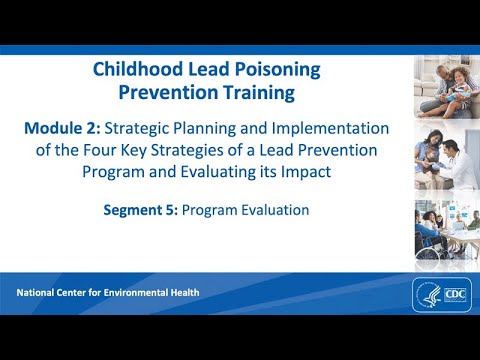 Childhood Lead Poisoning Prevention Training

Module 2: Strategic Planning and Implementation of the Four Key Strategies of a Lead Prevention Program and Evaluating its Impact

Segment 5: Program Evaluation

National Center for Environmental Health

CDC